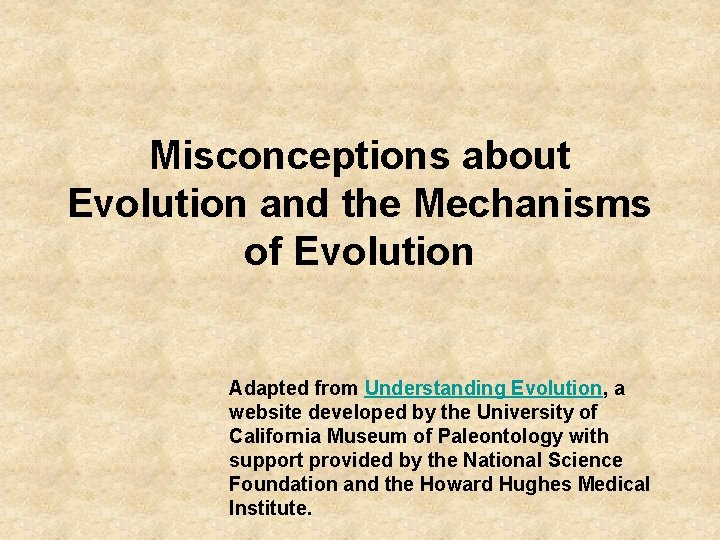 Misconceptions about Evolution and the Mechanisms of Evolution

Adapted from Understanding Evolution, a website developed by the University of California Museum of Paleontology with support provided by the National Science Foundation and the Howard Hughes Medical Institute.